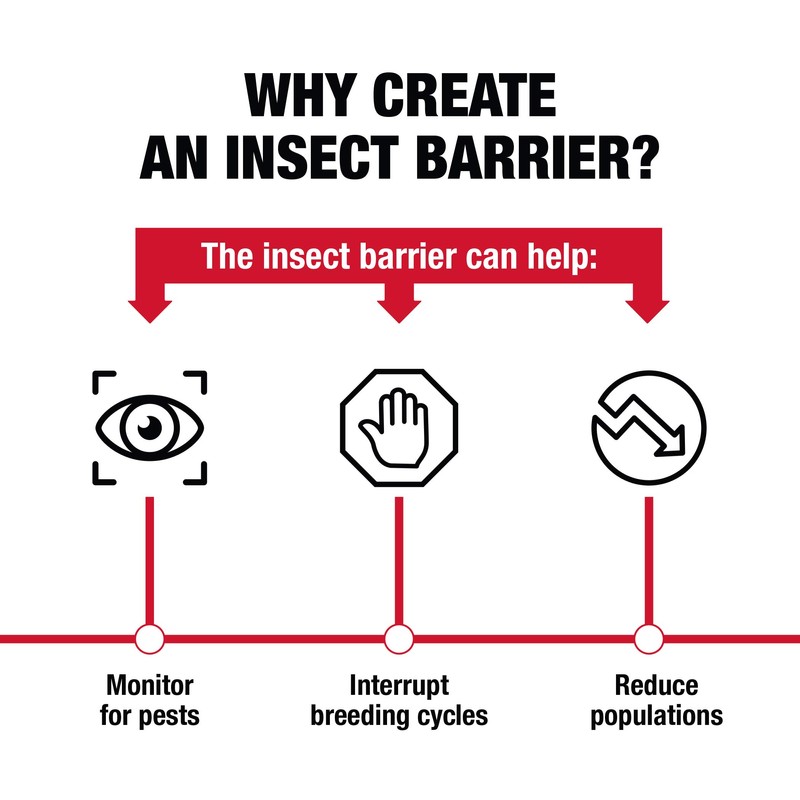 WHY CREATE AN INSECT BARRIER?

The insect barrier can help:

Monitor for pests

Interrupt breeding cycles

Reduce populations